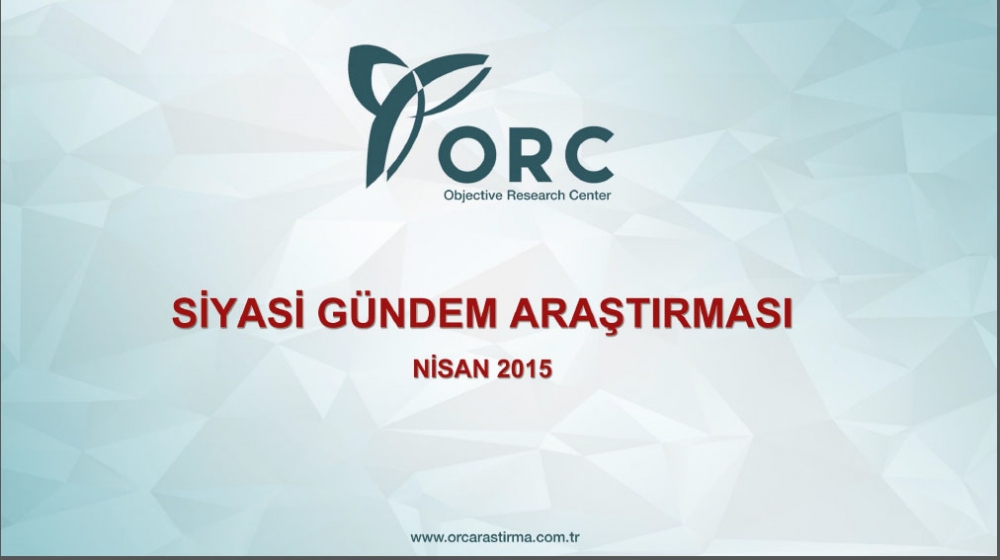 ORC
Objective Research Center

SİYASİ GÜNDEM ARAŞTIRMASI

NİSAN 2015

www.orcarastirma.com.tr